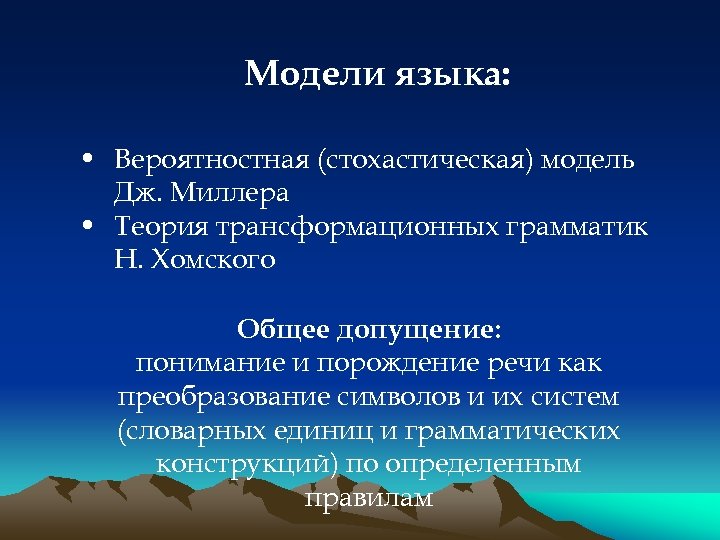 Модели языка:

• Вероятностная (стохастическая) модель Дж. Миллера
• Теория трансформационных грамматик Н. Хомского

Общее допущение:
понимание и порождение речи как преобразование символов и их систем (словарных единиц и грамматических конструкций) по определенным правилам